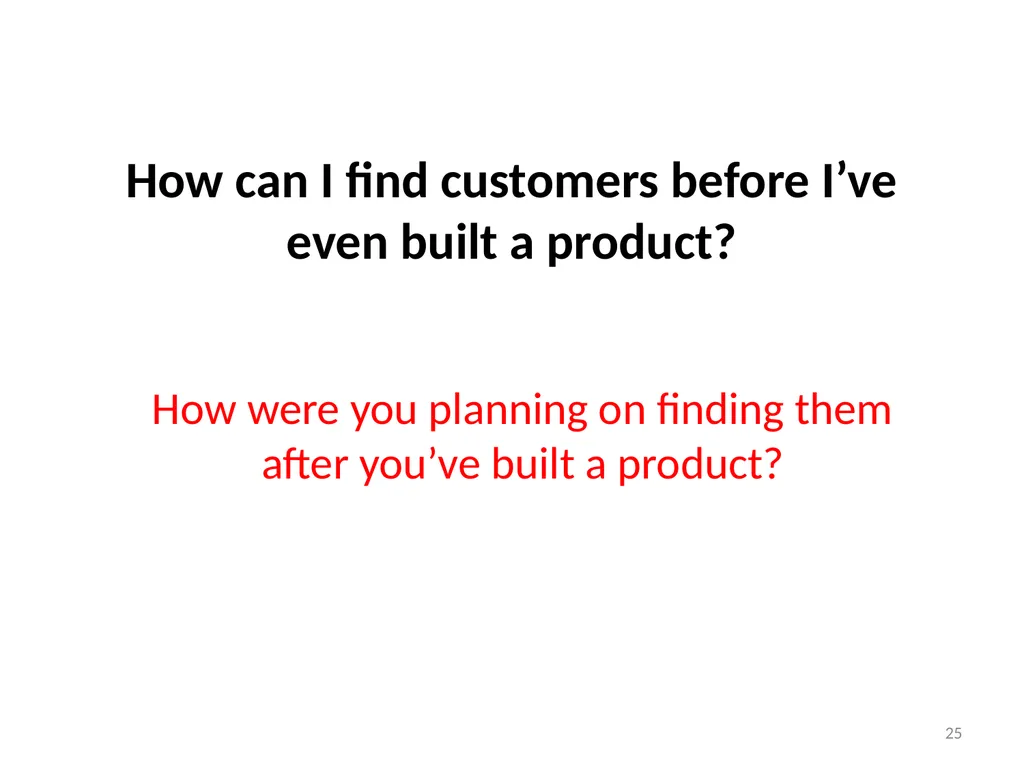 How can I find customers before I’ve even built a product?

How were you planning on finding them after you’ve built a product?

25